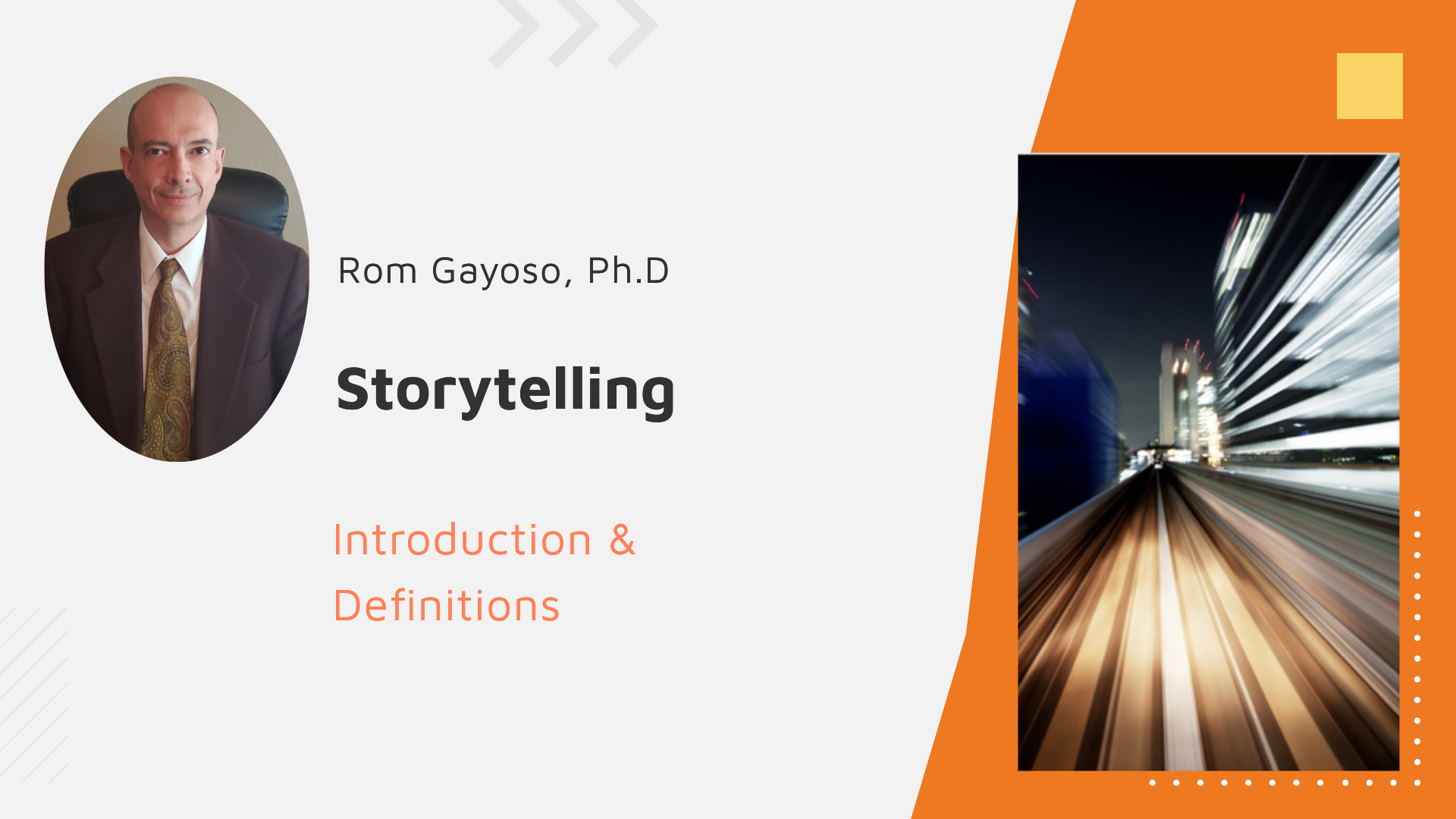 Rom Gayoso, Ph.D

Storytelling

Introduction & Definitions